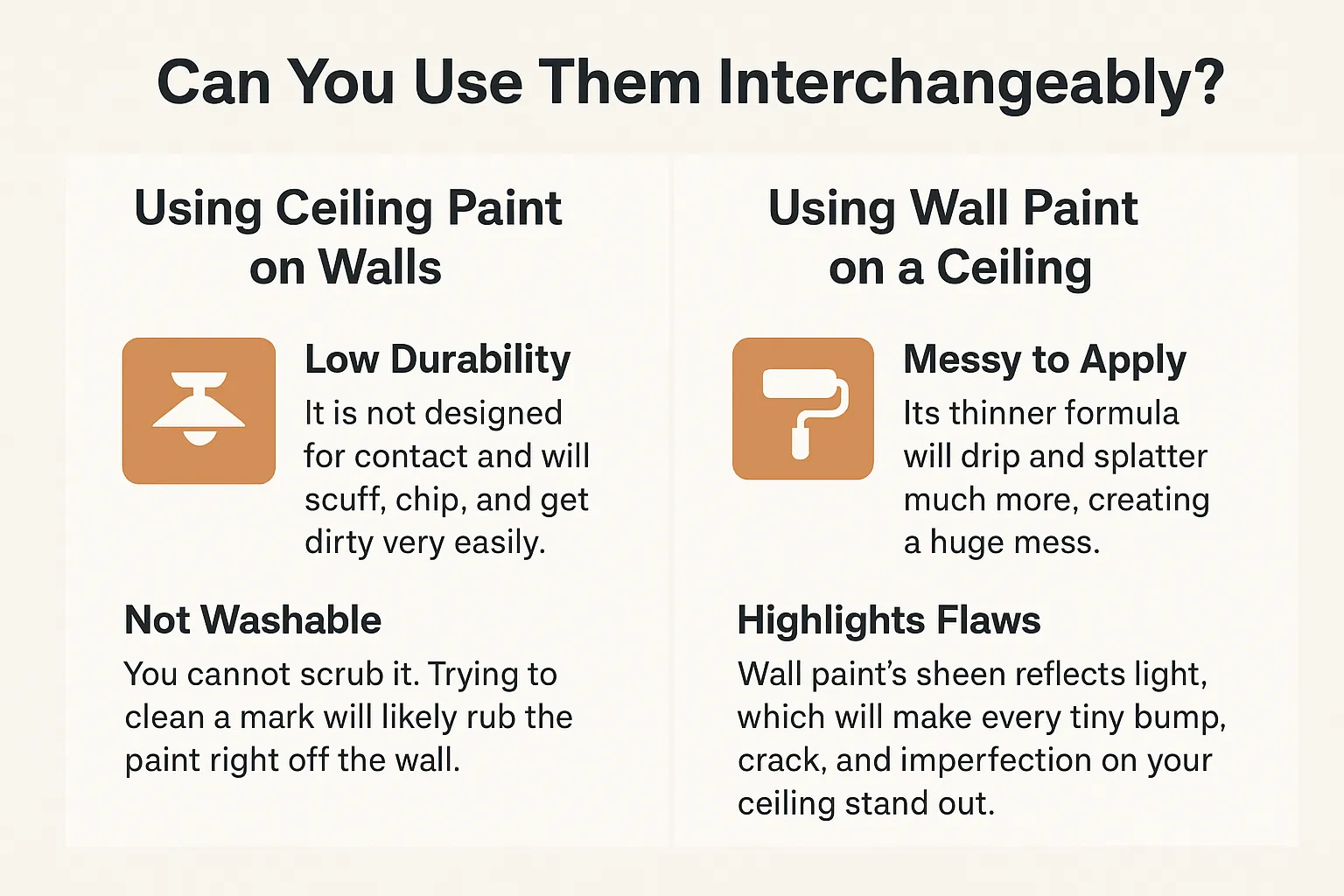 Can You Use Them Interchangeably?

Using Ceiling Paint on Walls

Low Durability

It is not designed for contact and will scuff, chip, and get dirty very easily.

Not Washable

You cannot scrub it. Trying to clean a mark will likely rub the paint right off the wall.

Using Wall Paint on a Ceiling

Messy to Apply

Its thinner formula will drip and splatter much more, creating a huge mess.

Highlights Flaws

Wall paint's sheen reflects light, which will make every tiny bump, crack, and imperfection on your ceiling stand out.